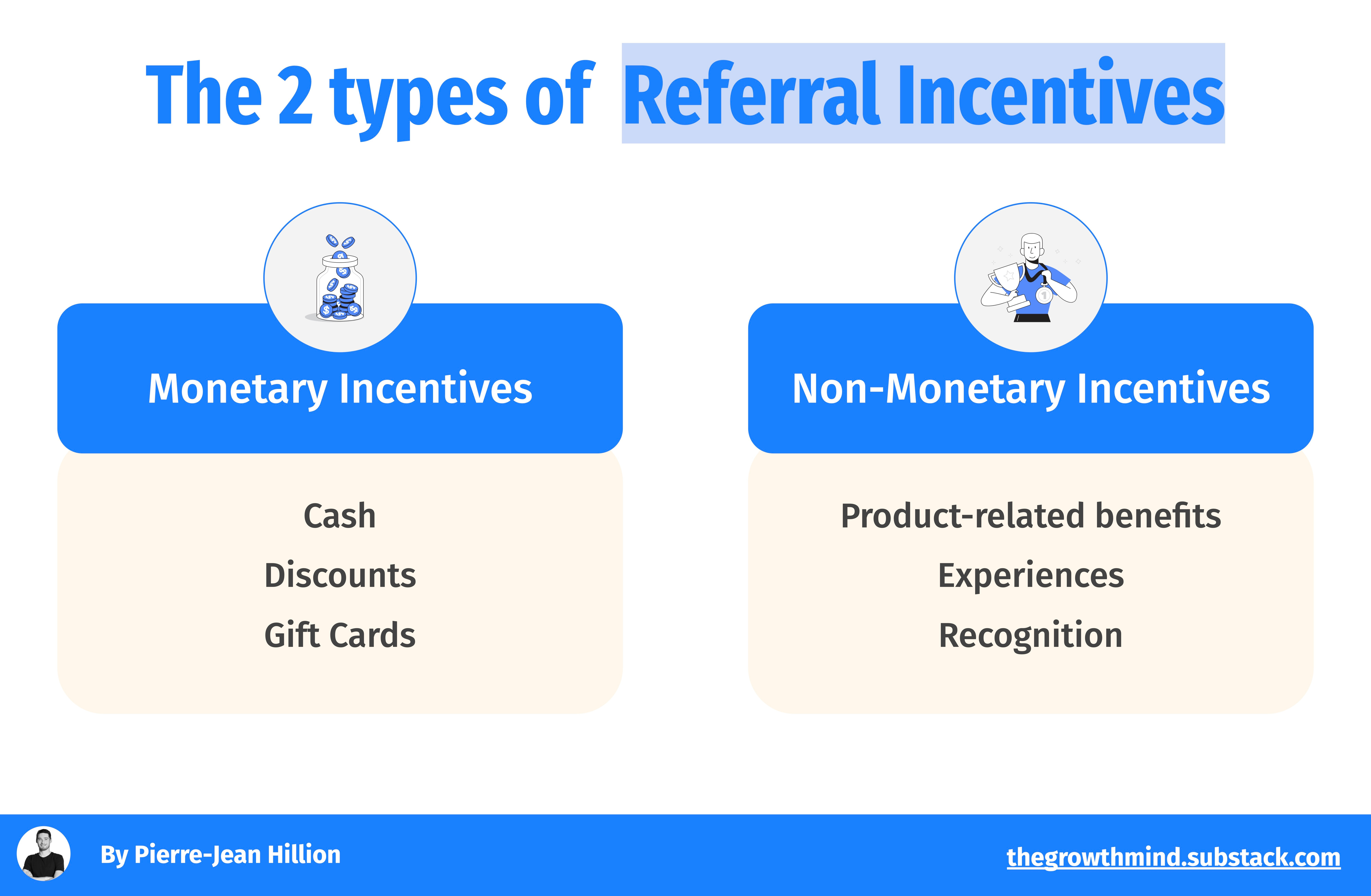 The 2 types of Referral Incentives

Monetary Incentives

Cash
Discounts
Gift Cards

Non-Monetary Incentives

Product-related benefits
Experiences
Recognition

By Pierre-Jean Hillion

thegrowthmind.substack.com